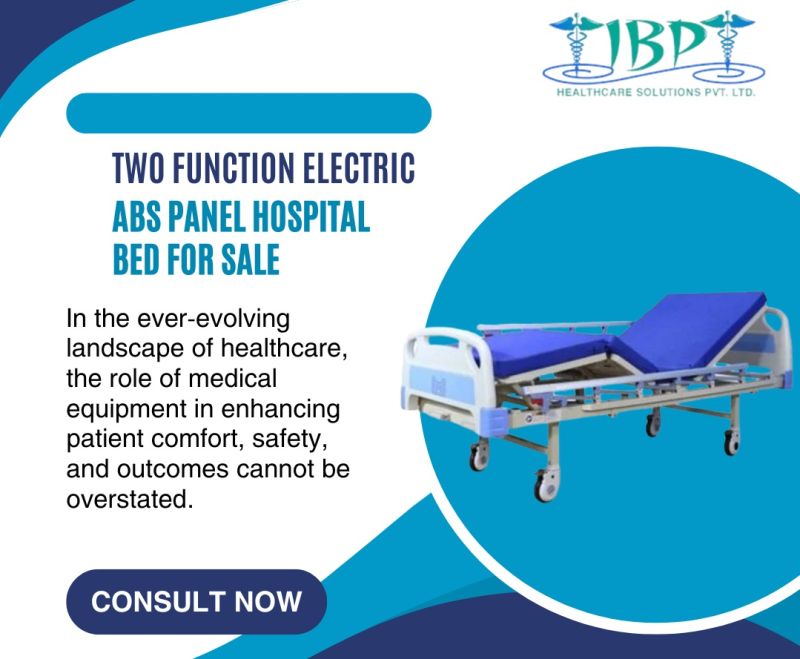 JBP
HEALTHCARE SOLUTIONS PVT. LTD.

TWO FUNCTION ELECTRIC ABS PANEL HOSPITAL BED FOR SALE

In the ever-evolving landscape of healthcare, the role of medical equipment in enhancing patient comfort, safety, and outcomes cannot be overstated.

CONSULT NOW